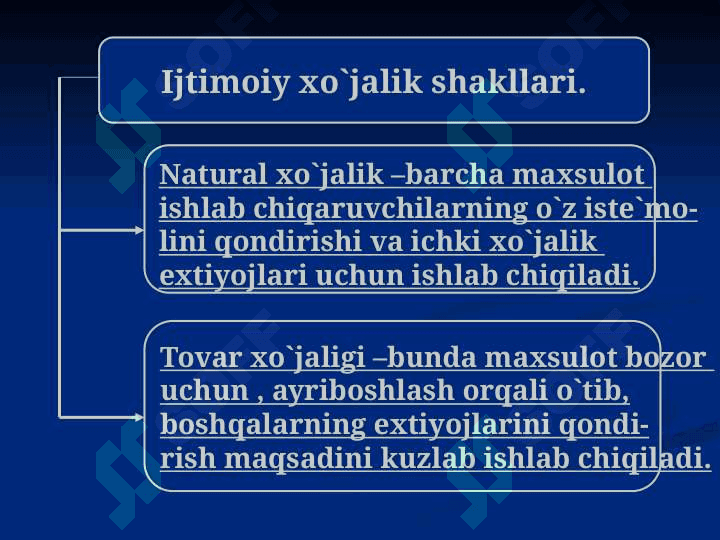 Ijtimoiy xo`jalik shakllari.

Natural xo`jalik –barcha maxsulot ishlab chiqaruvchilarning o`z iste`molini qondirishi va ichki xo`jalik extiyojlari uchun ishlab chiqiladi.

Tovar xo`jaligi –bunda maxsulot bozor uchun , ayriboshlash orqali o`tib, boshqalarning extiyojlarini qondirish maqsadini kuzlab ishlab chiqiladi.